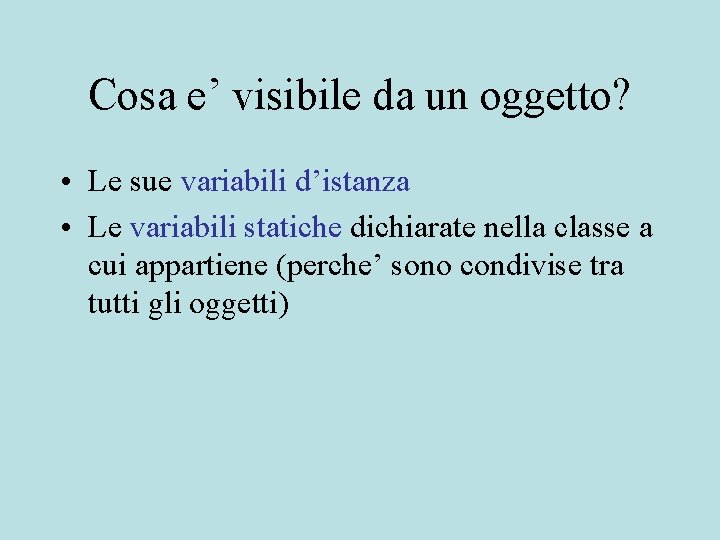 Cosa e’ visibile da un oggetto?

• Le sue variabili d’istanza
• Le variabili statiche dichiarate nella classe a cui appartiene (perche’ sono condivise tra tutti gli oggetti)